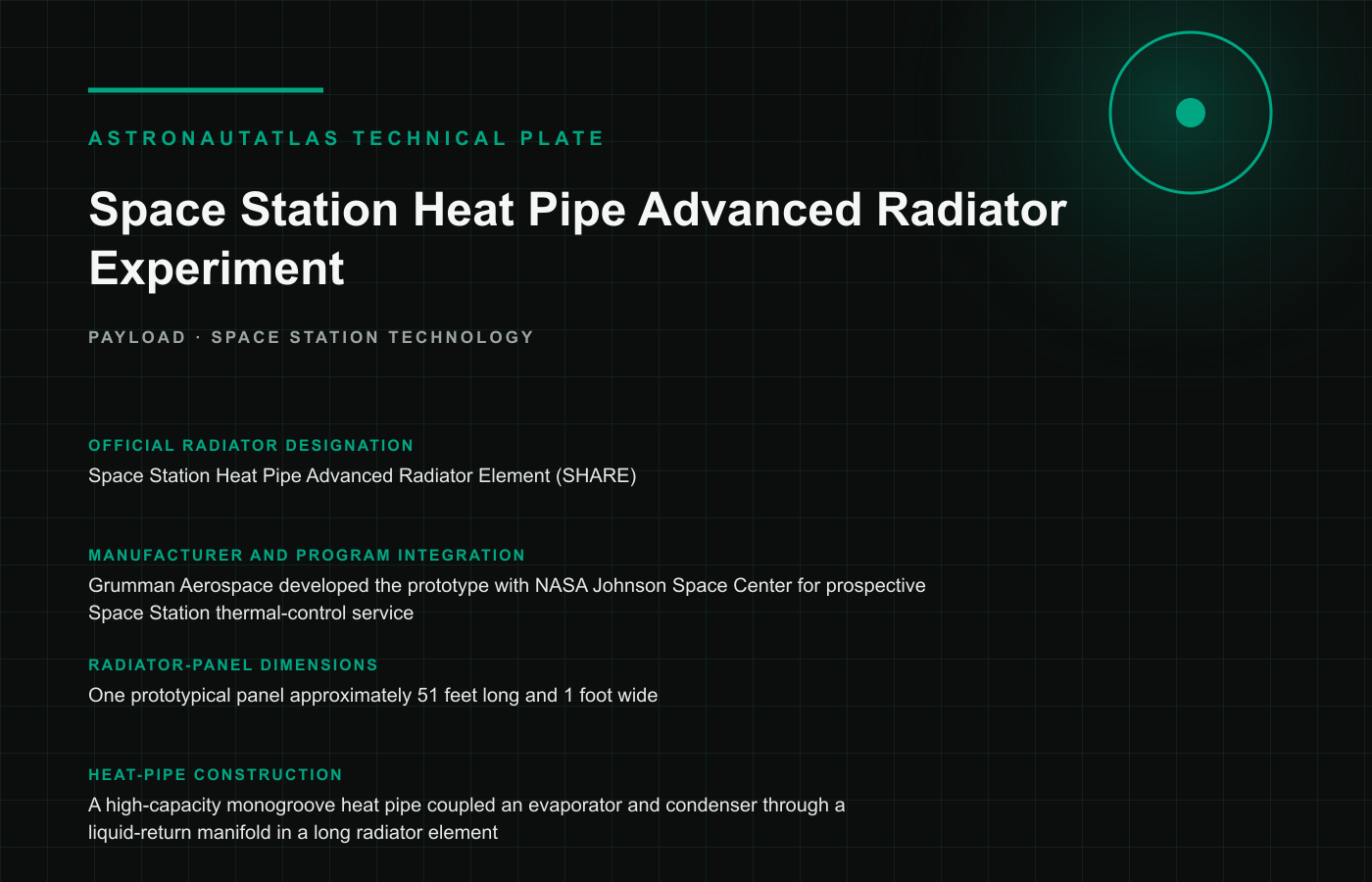 ASTRONAUTATLAS TECHNICAL PLATE

Space Station Heat Pipe Advanced Radiator Experiment

PAYLOAD · SPACE STATION TECHNOLOGY

OFFICIAL RADIATOR DESIGNATION

Space Station Heat Pipe Advanced Radiator Element (SHARE)

MANUFACTURER AND PROGRAM INTEGRATION

Grumman Aerospace developed the prototype with NASA Johnson Space Center for prospective Space Station thermal-control service

RADIATOR-PANEL DIMENSIONS

One prototypical panel approximately 51 feet long and 1 foot wide

HEAT-PIPE CONSTRUCTION

A high-capacity monogroove heat pipe coupled an evaporator and condenser through a liquid-return manifold in a long radiator element